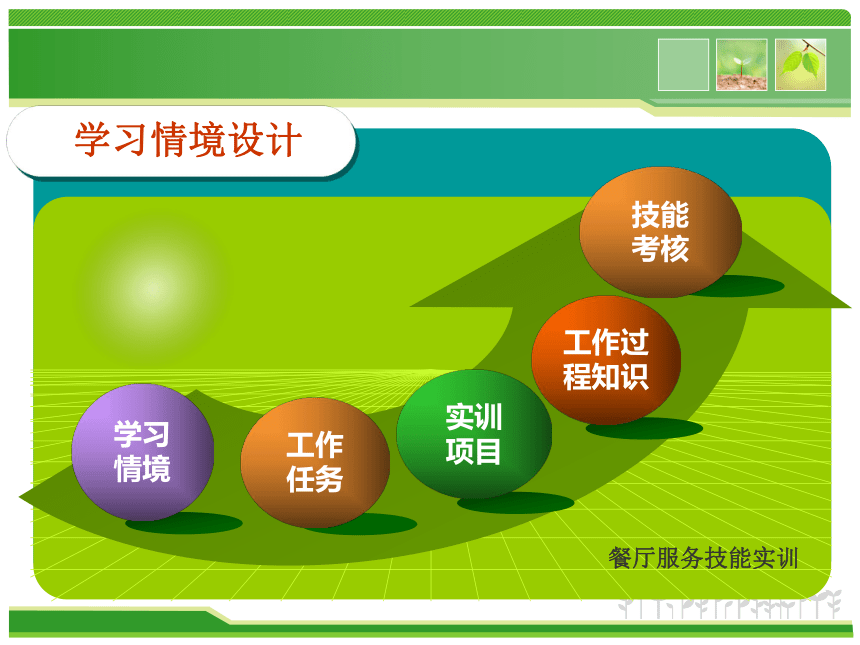 学习情境设计

学习情境

工作任务

实训项目

工作过程知识

技能考核

餐厅服务技能实训